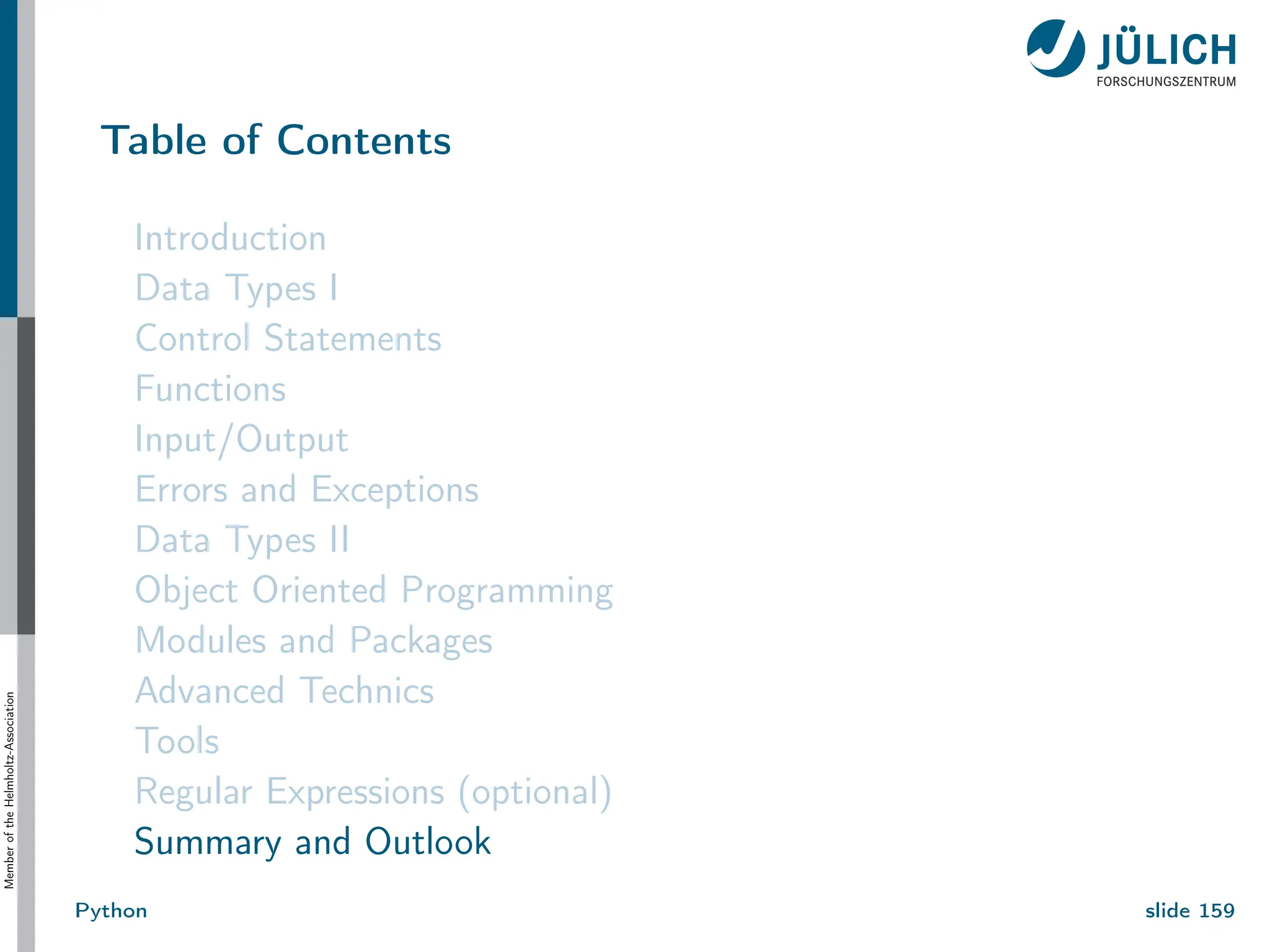 JÜLICH
FORSCHUNGSZENTRUM

Table of Contents

Introduction
Data Types I
Control Statements
Functions
Input/Output
Errors and Exceptions
Data Types II
Object Oriented Programming
Modules and Packages
Advanced Technics
Tools
Regular Expressions (optional)
Summary and Outlook

Member of the Helmholtz-Association

Python

slide 159